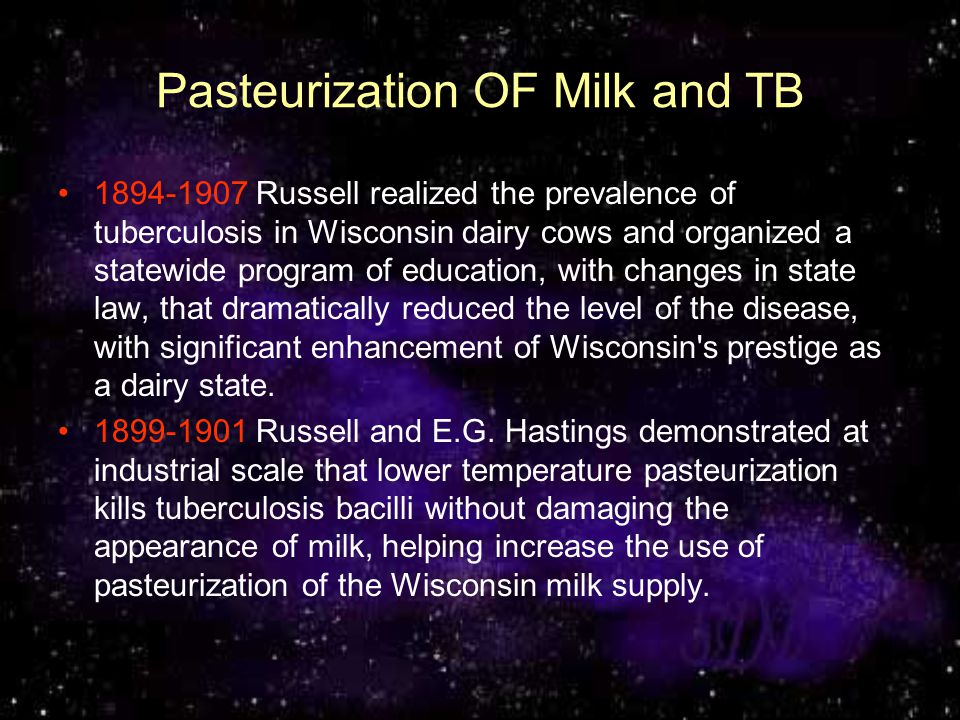 Pasteurization OF Milk and TB

• 1894-1907 Russell realized the prevalence of tuberculosis in Wisconsin dairy cows and organized a statewide program of education, with changes in state law, that dramatically reduced the level of the disease, with significant enhancement of Wisconsin's prestige as a dairy state.
• 1899-1901 Russell and E.G. Hastings demonstrated at industrial scale that lower temperature pasteurization kills tuberculosis bacilli without damaging the appearance of milk, helping increase the use of pasteurization of the Wisconsin milk supply.